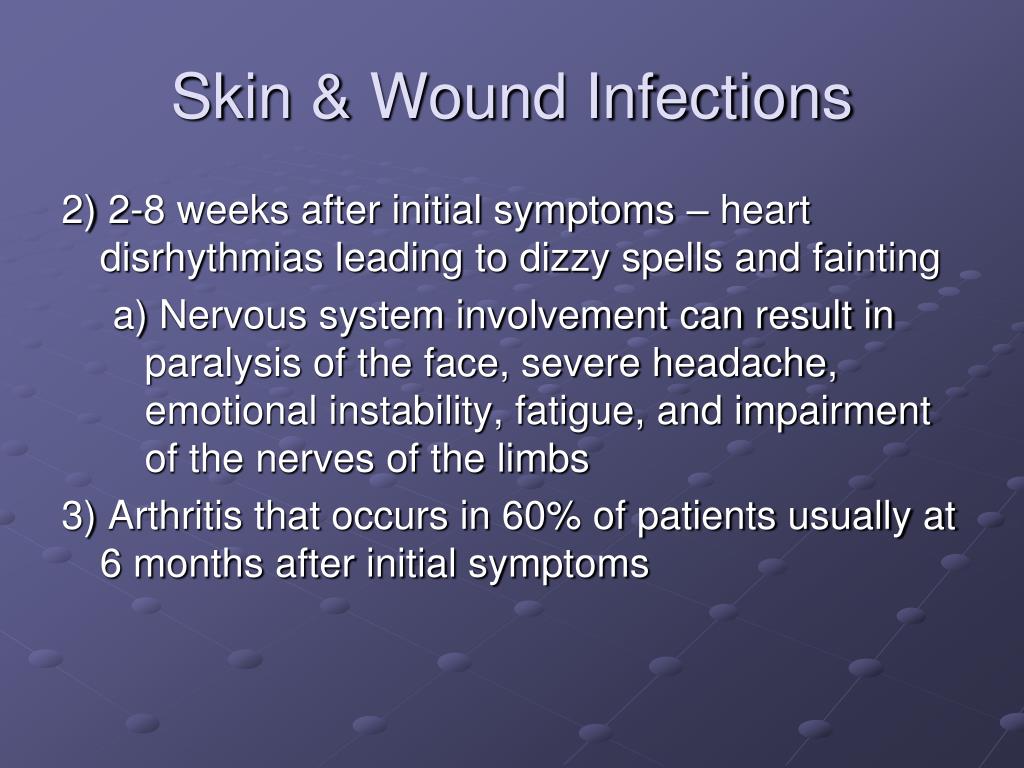 Skin & Wound Infections

2) 2-8 weeks after initial symptoms – heart disrhythmias leading to dizzy spells and fainting

a) Nervous system involvement can result in paralysis of the face, severe headache, emotional instability, fatigue, and impairment of the nerves of the limbs

3) Arthritis that occurs in 60% of patients usually at 6 months after initial symptoms